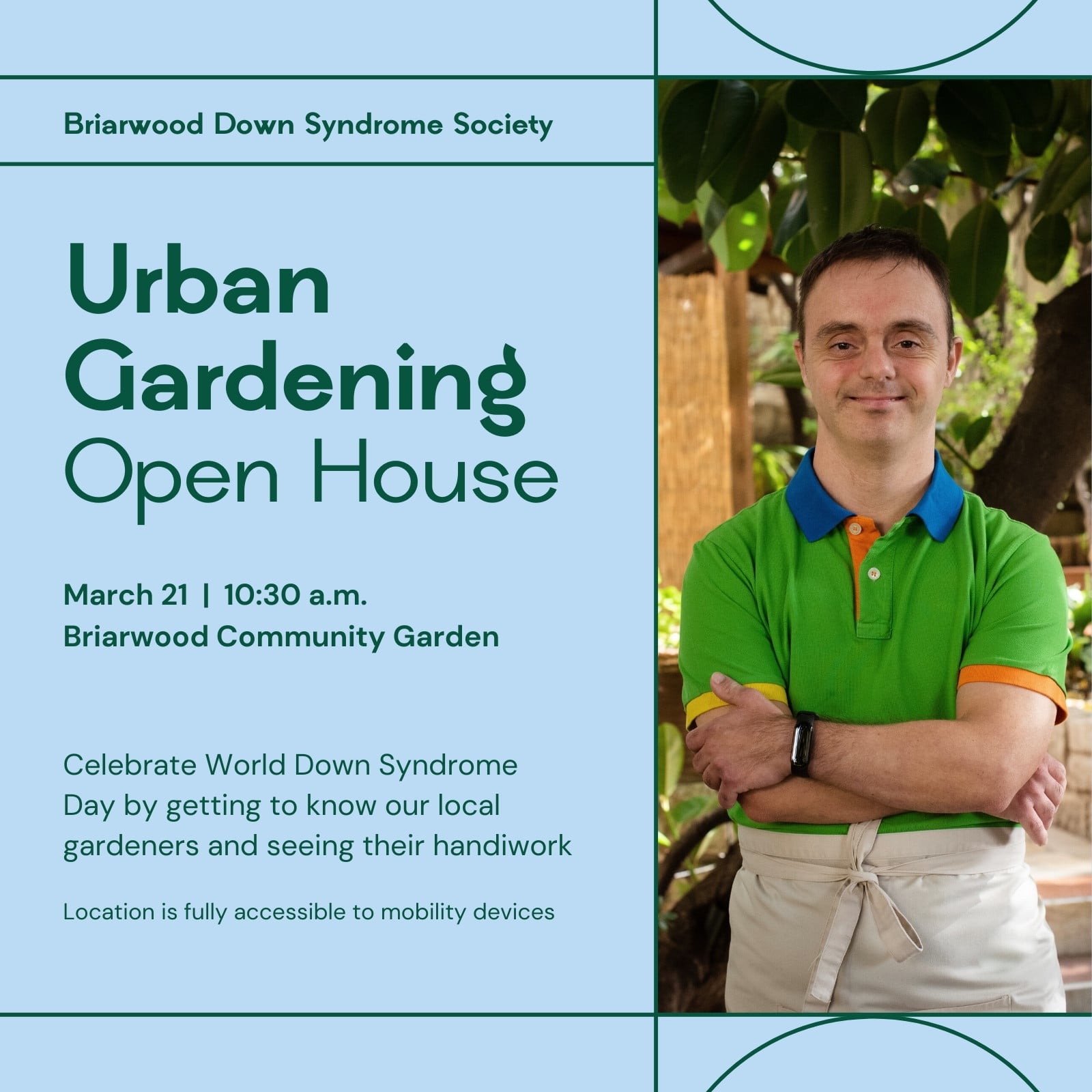 Briarwood Down Syndrome Society

Urban Gardening Open House

March 21 | 10:30 a.m.
Briarwood Community Garden

Celebrate World Down Syndrome Day by getting to know our local gardeners and seeing their handiwork

Location is fully accessible to mobility devices